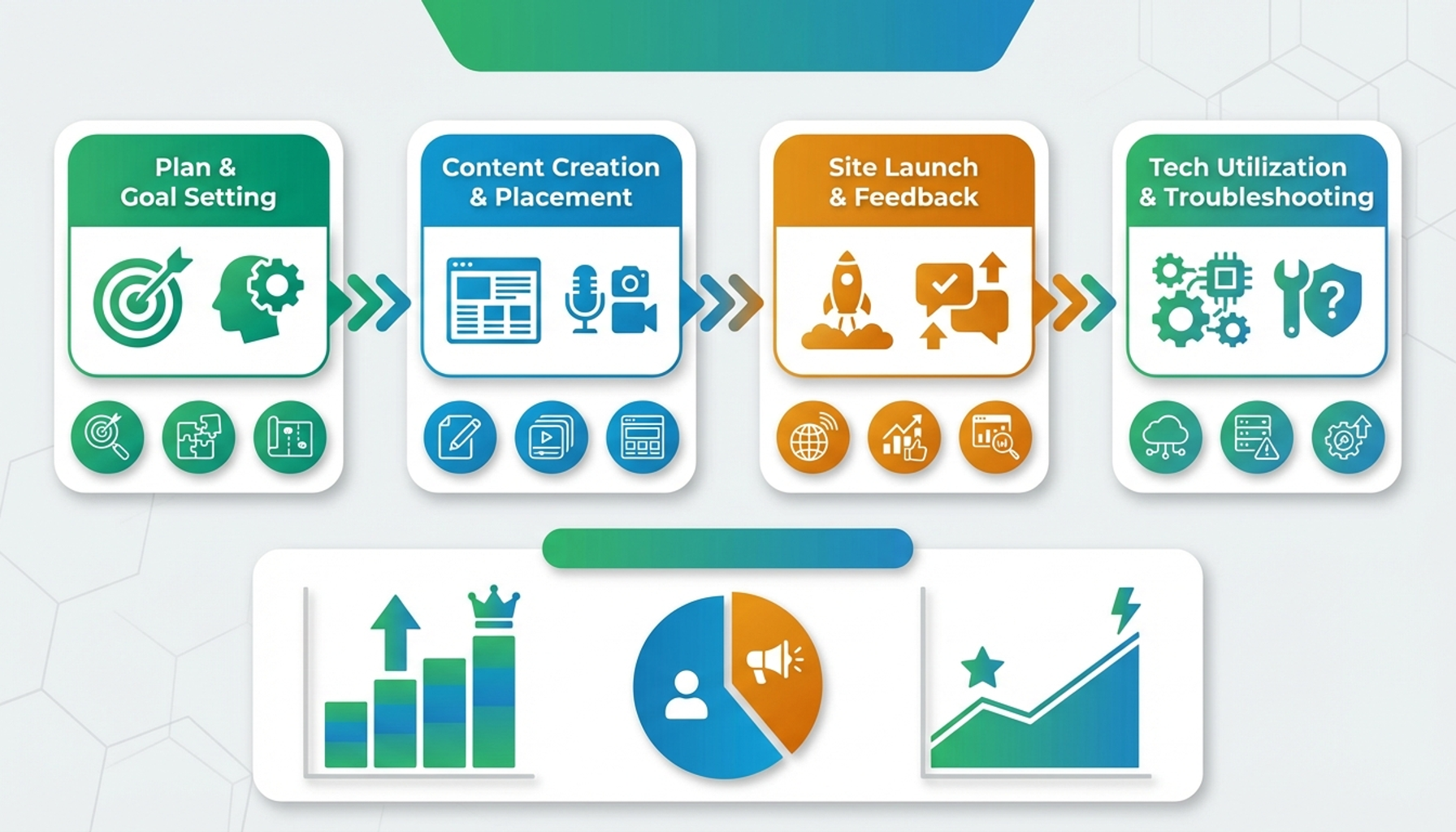 Plan & Goal Setting

Content Creation & Placement

Site Launch & Feedback

Tech Utilization & Troubleshooting